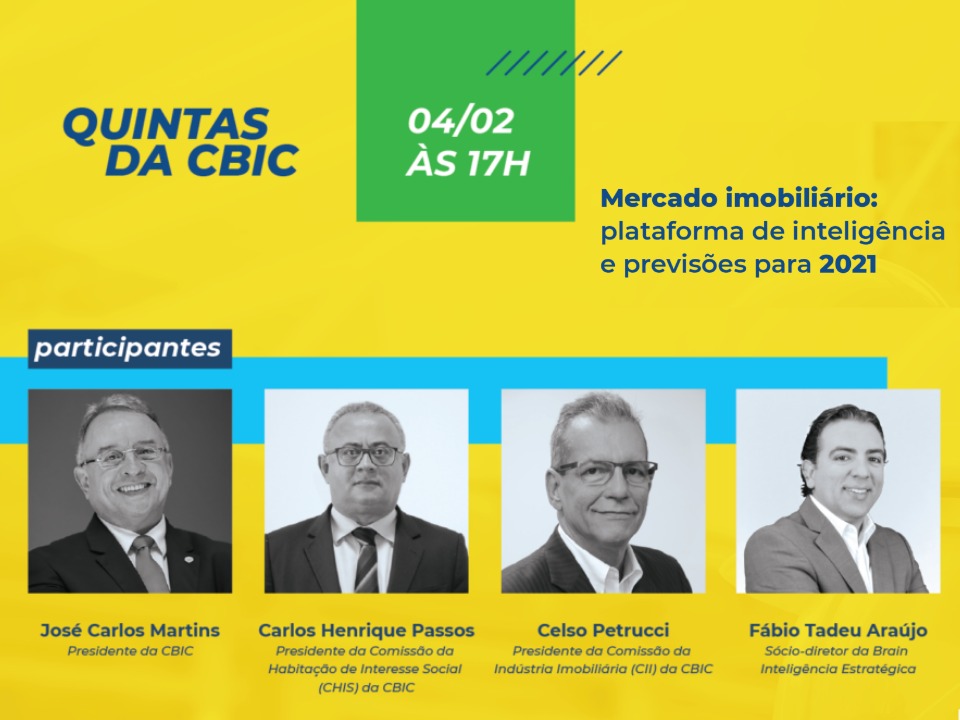 QUINTAS DA CBIC

04/02 ÀS 17H

Mercado imobiliário: plataforma de inteligência e previsões para 2021

participantes

José Carlos Martins
Presidente da CBIC

Carlos Henrique Passos
Presidente da Comissão da Habitação de Interesse Social (CHIS) da CBIC

Celso Petrucci
Presidente da Comissão da Indústria Imobiliária (CII) da CBIC

Fábio Tadeu Araújo
Sócio-diretor da Brain Inteligência Estratégica